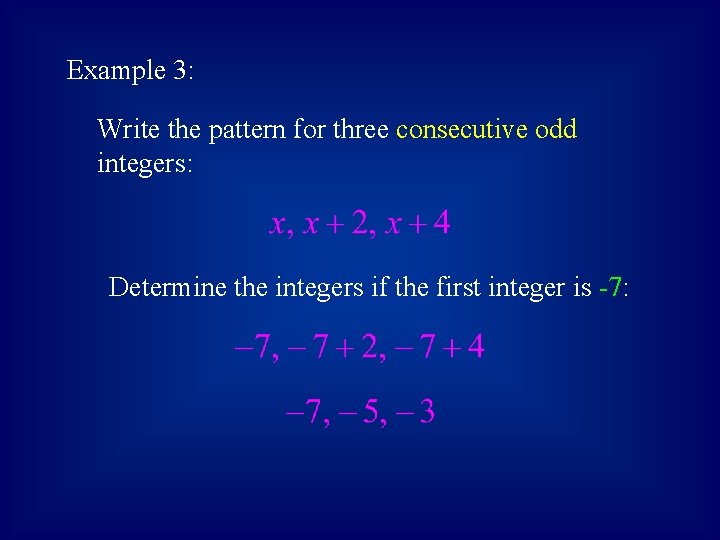 Example 3:

Write the pattern for three consecutive odd integers:

$x, x+2, x+4$

Determine the integers if the first integer is -7:

$-7, -7+2, -7+4$

$-7, -5, -3$